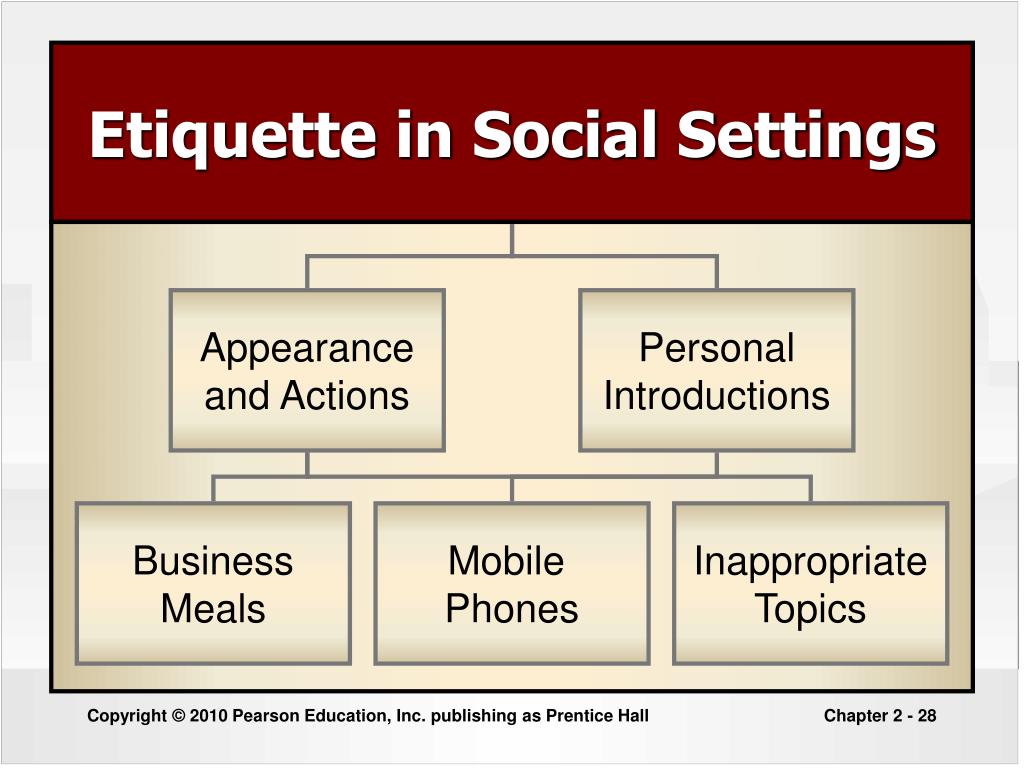 Etiquette in Social Settings

Appearance and Actions

Personal Introductions

Business Meals

Mobile Phones

Inappropriate Topics

Copyright © 2010 Pearson Education, Inc. publishing as Prentice Hall

Chapter 2 - 28